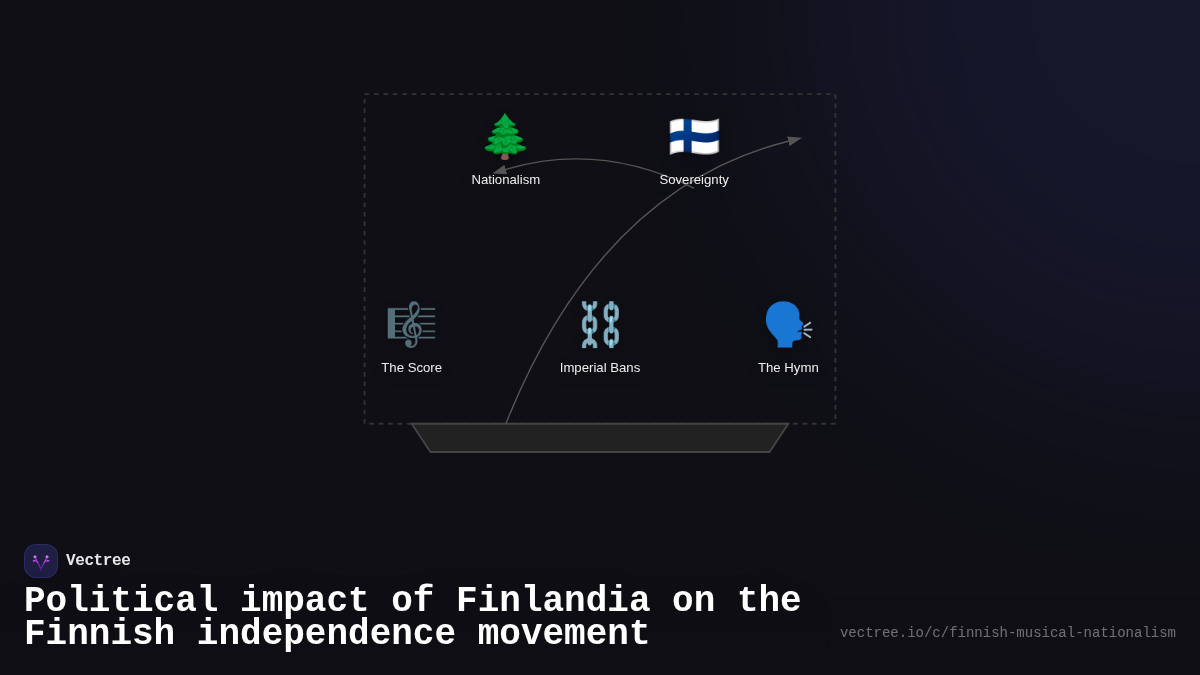 Nationalism

Sovereignty

The Score

Imperial Bans

The Hymn

Vectree

Political impact of Finlandia on the Finnish independence movement

vectree.io/c/finnish-musical-nationalism